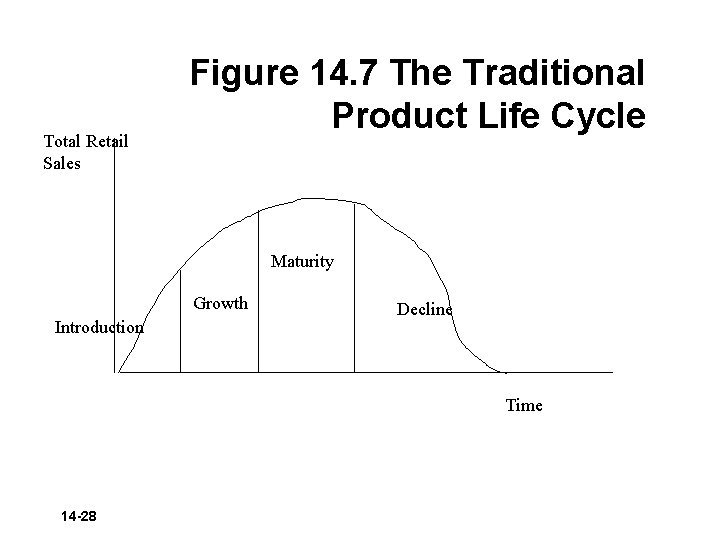 Figure 14.7 The Traditional Product Life Cycle

Total Retail Sales

Introduction

Growth

Maturity

Decline

Time

14-28